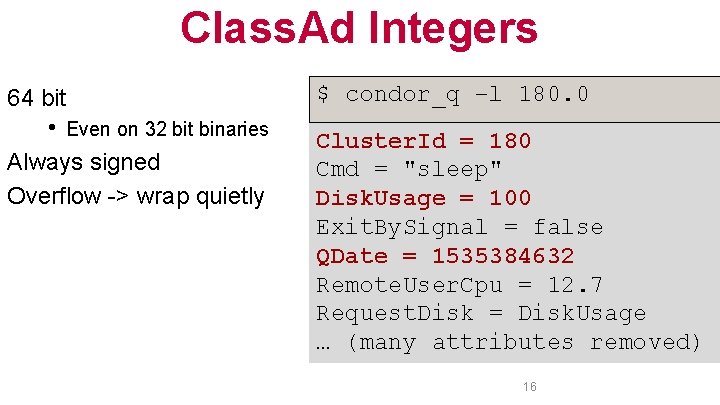 ClassAd Integers

64 bit

• Even on 32 bit binaries

Always signed

Overflow -> wrap quietly

$ condor_q -l 180.0

ClusterId = 180
Cmd = "sleep"
DiskUsage = 100
ExitBySignal = false
QDate = 1535384632
RemoteUserCpu = 12.7
RequestDisk = DiskUsage
… (many attributes removed)

16